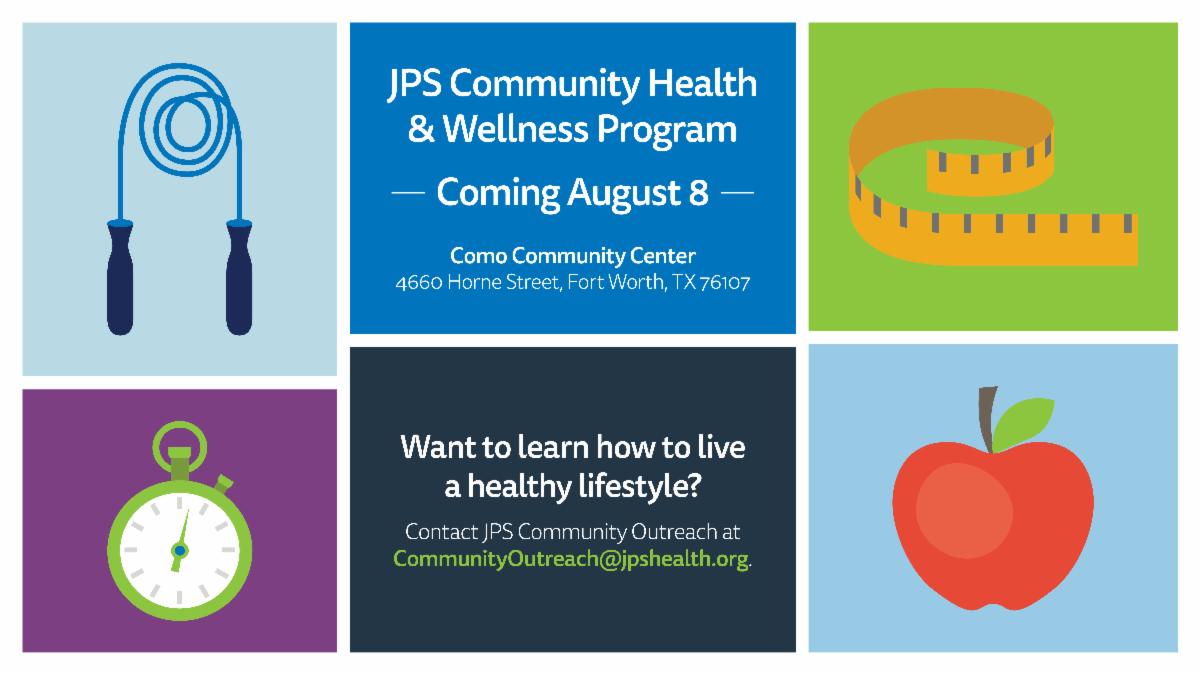 JPS Community Health & Wellness Program

— Coming August 8 —

Como Community Center
4660 Horne Street, Fort Worth, TX 76107

Want to learn how to live a healthy lifestyle?

Contact JPS Community Outreach at CommunityOutreach@jpshealth.org.